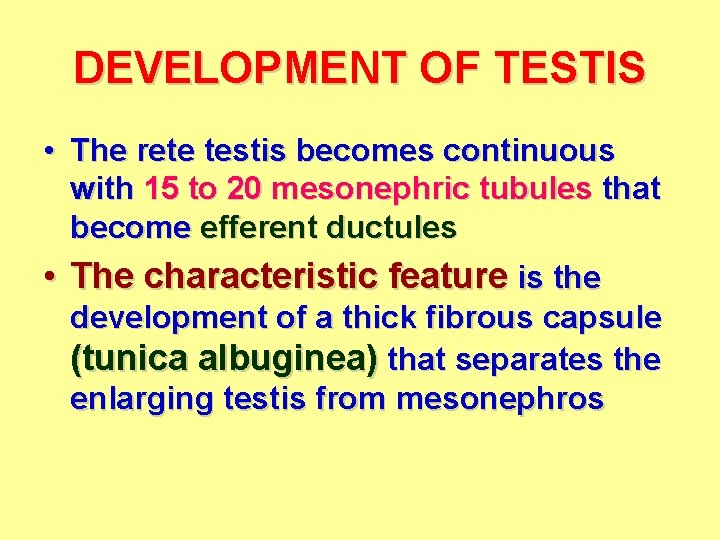 DEVELOPMENT OF TESTIS

• The rete testis becomes continuous with 15 to 20 mesonephric tubules that become efferent ductules

• The characteristic feature is the development of a thick fibrous capsule (tunica albuginea) that separates the enlarging testis from mesonephros